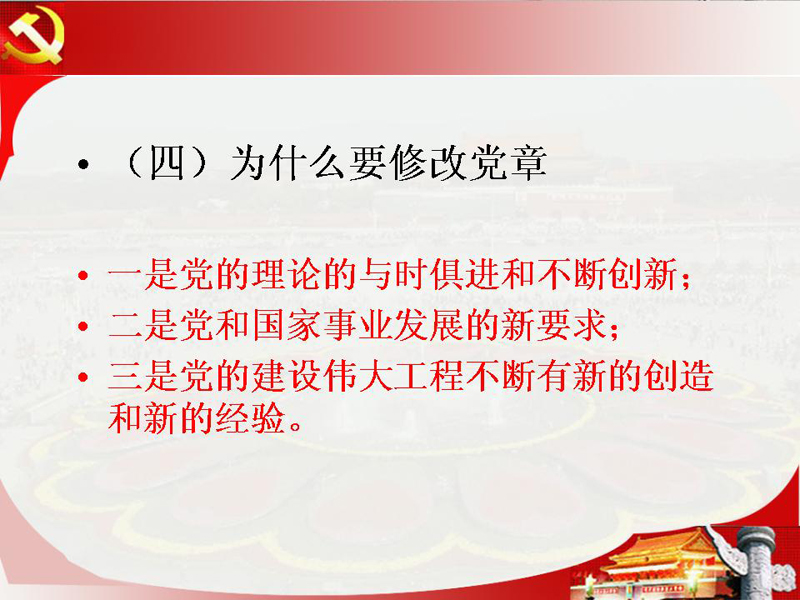 • （四）为什么要修改党章

• 一是党的理论的与时俱进和不断创新；
• 二是党和国家事业发展的新要求；
• 三是党的建设伟大工程不断有新的创造和新的经验。